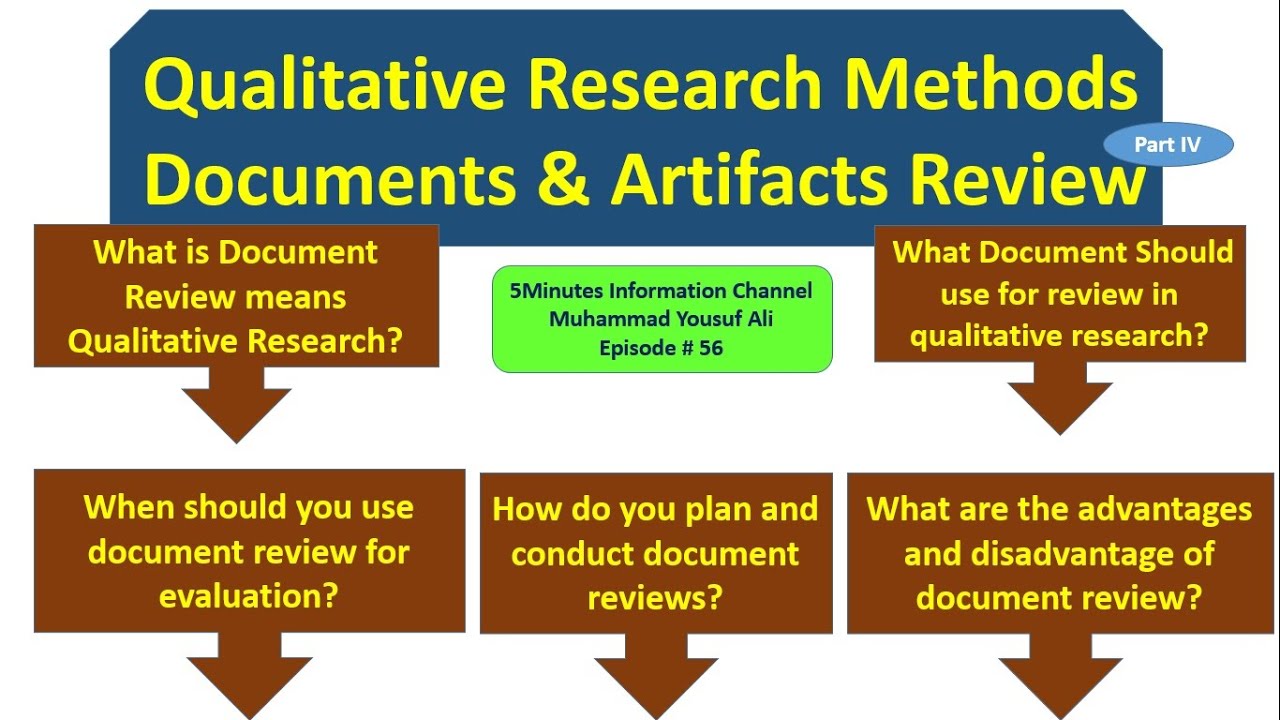 Qualitative Research Methods
Documents & Artifacts Review

Part IV

What is Document Review means Qualitative Research?

5Minutes Information Channel
Muhammad Yousuf Ali
Episode # 56

What Document Should use for review in qualitative research?

When should you use document review for evaluation?

How do you plan and conduct document reviews?

What are the advantages and disadvantage of document review?